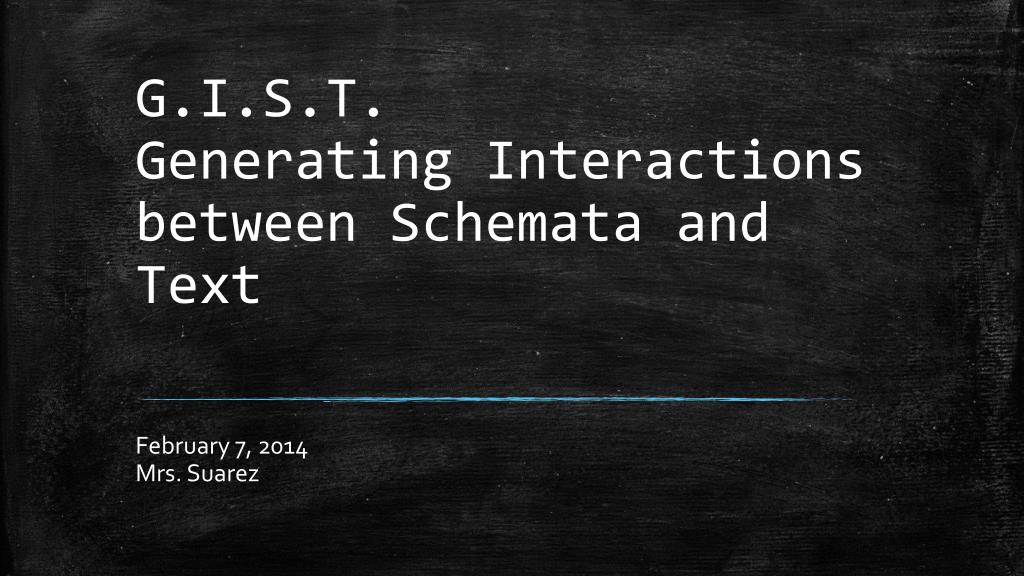 G.I.S.T.
Generating Interactions between Schemata and Text

February 7, 2014
Mrs. Suarez